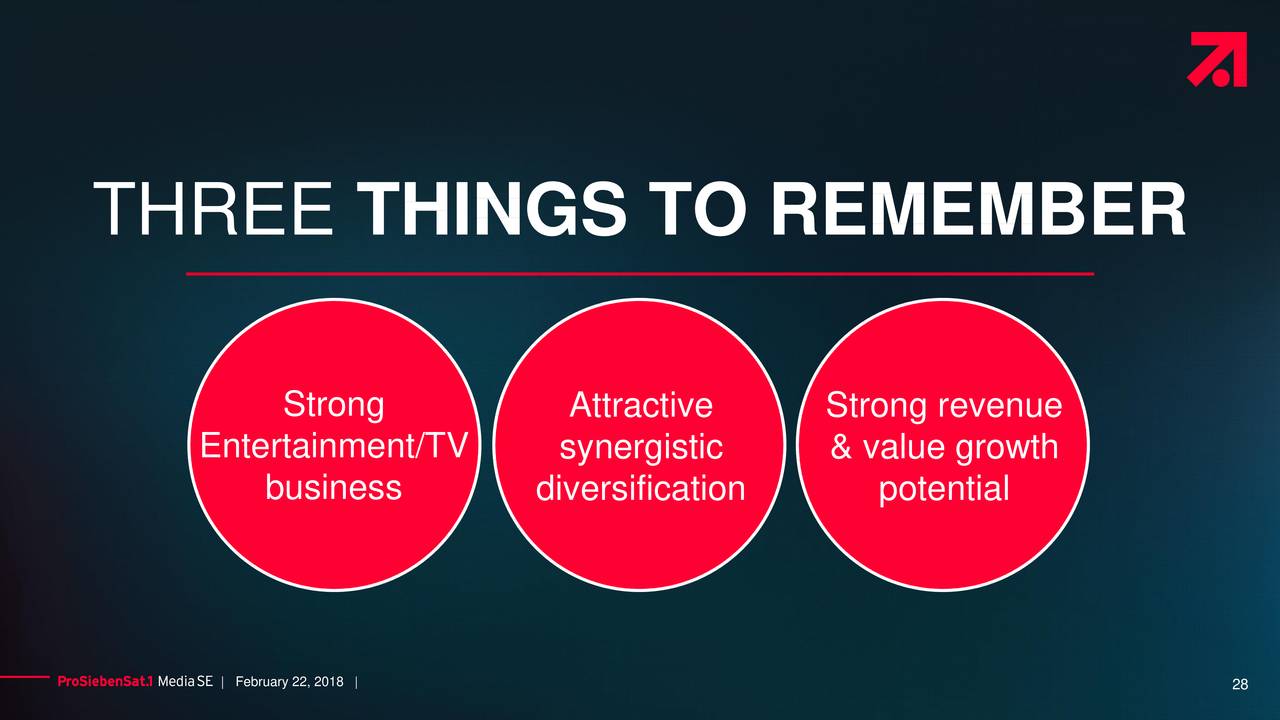 THREE THINGS TO REMEMBER

Strong Entertainment/TV business

Attractive synergistic diversification

Strong revenue & value growth potential

ProSiebenSat.1 Media SE | February 22, 2018 |

28